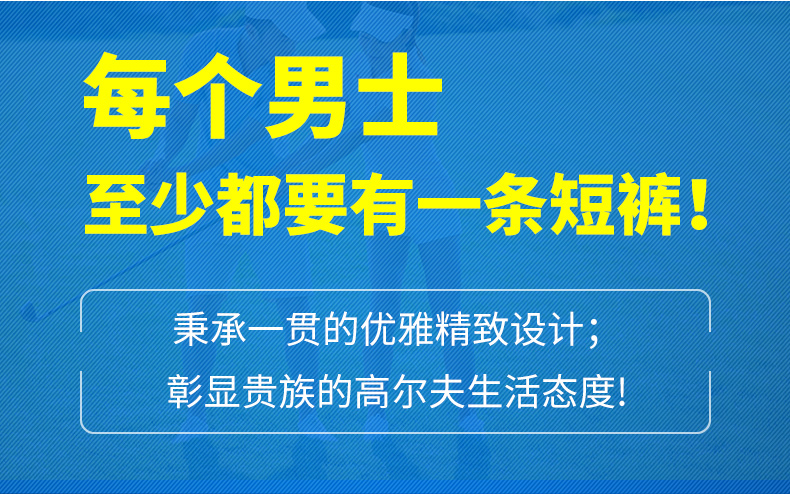 每个男士
至少都要有一条短裤！

秉承一贯的优雅精致设计；
彰显贵族的高尔夫生活态度!